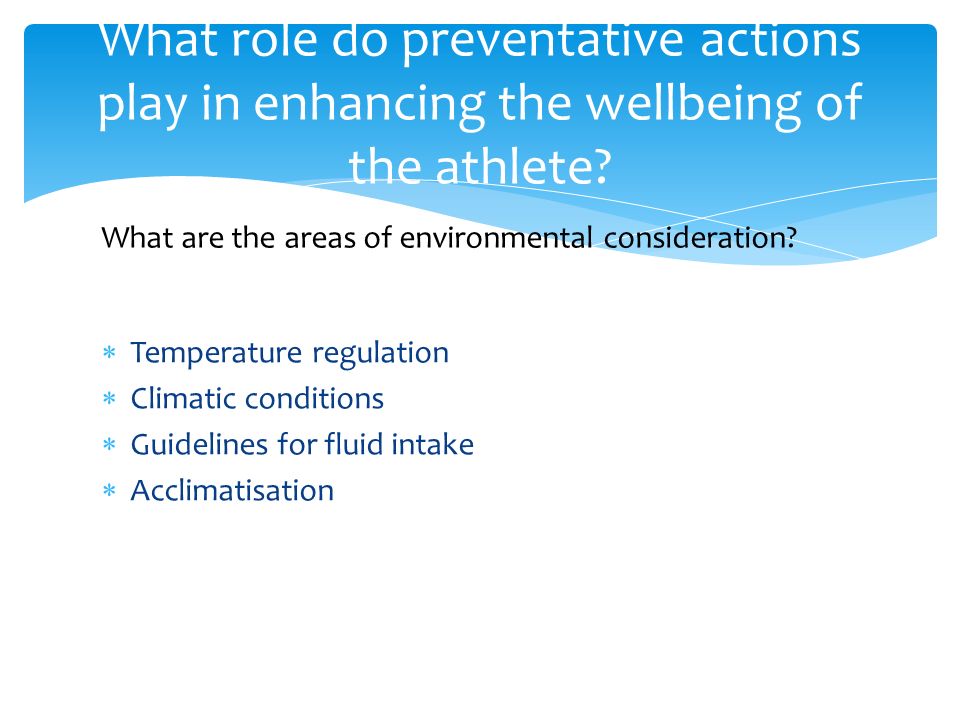 What role do preventative actions play in enhancing the wellbeing of the athlete?

What are the areas of environmental consideration?

* Temperature regulation
* Climatic conditions
* Guidelines for fluid intake
* Acclimatisation